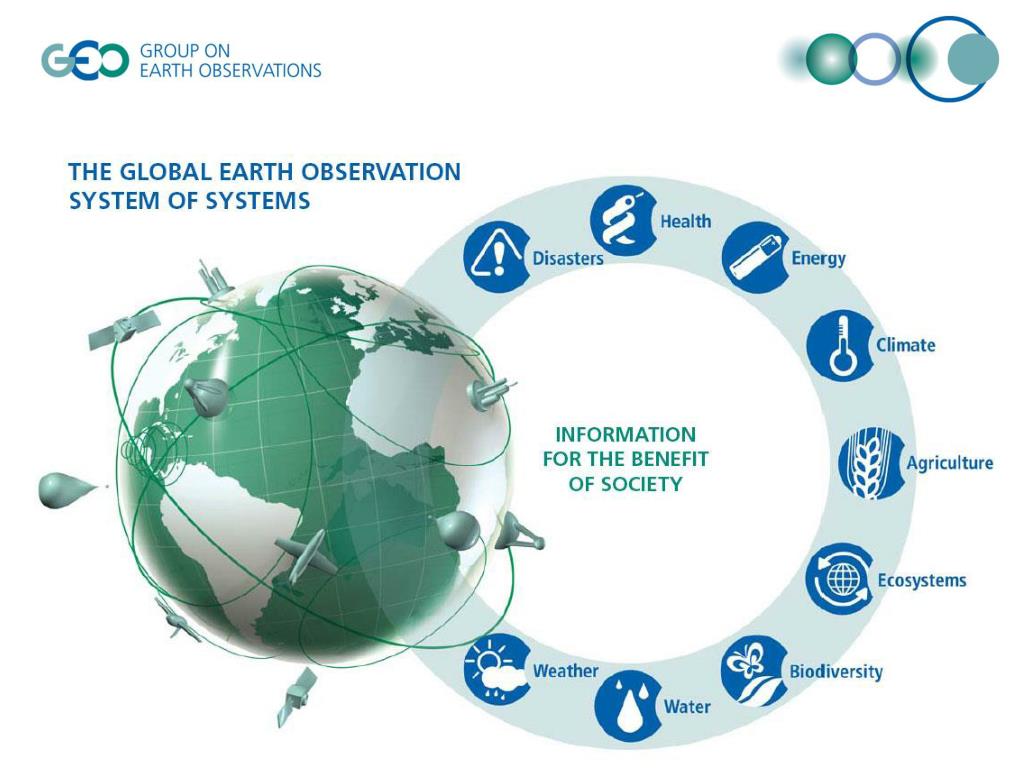 GEO GROUP ON EARTH OBSERVATIONS

THE GLOBAL EARTH OBSERVATION SYSTEM OF SYSTEMS

Disasters
Health
Energy
Climate
Agriculture
Ecosystems
Biodiversity
Water
Weather

INFORMATION FOR THE BENEFIT OF SOCIETY